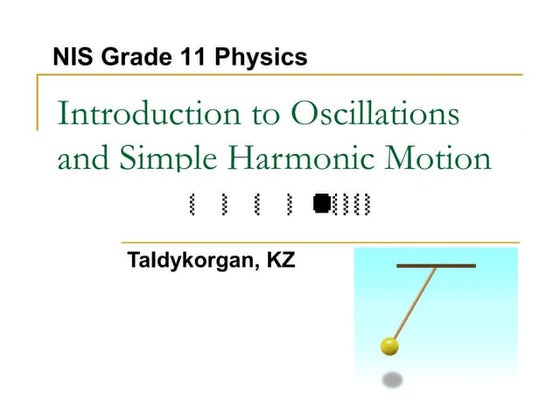 NIS Grade 11 Physics

Introduction to Oscillations and Simple Harmonic Motion

Taldykorgan, KZ